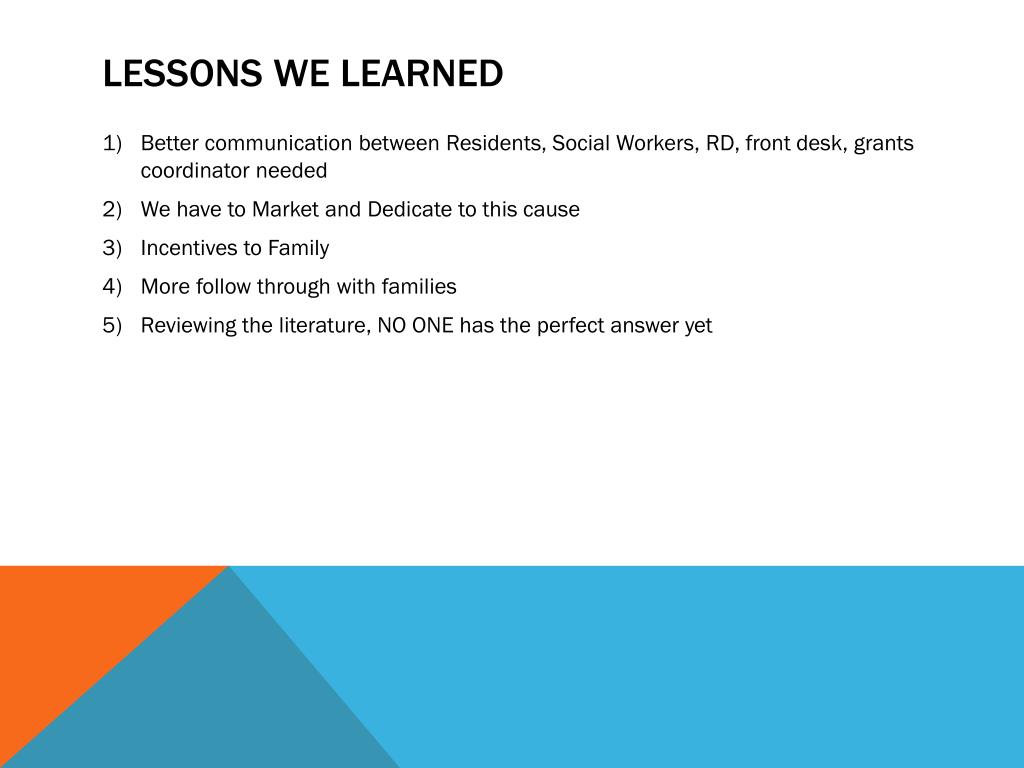 LESSONS WE LEARNED

1) Better communication between Residents, Social Workers, RD, front desk, grants coordinator needed

2) We have to Market and Dedicate to this cause

3) Incentives to Family

4) More follow through with families

5) Reviewing the literature, NO ONE has the perfect answer yet